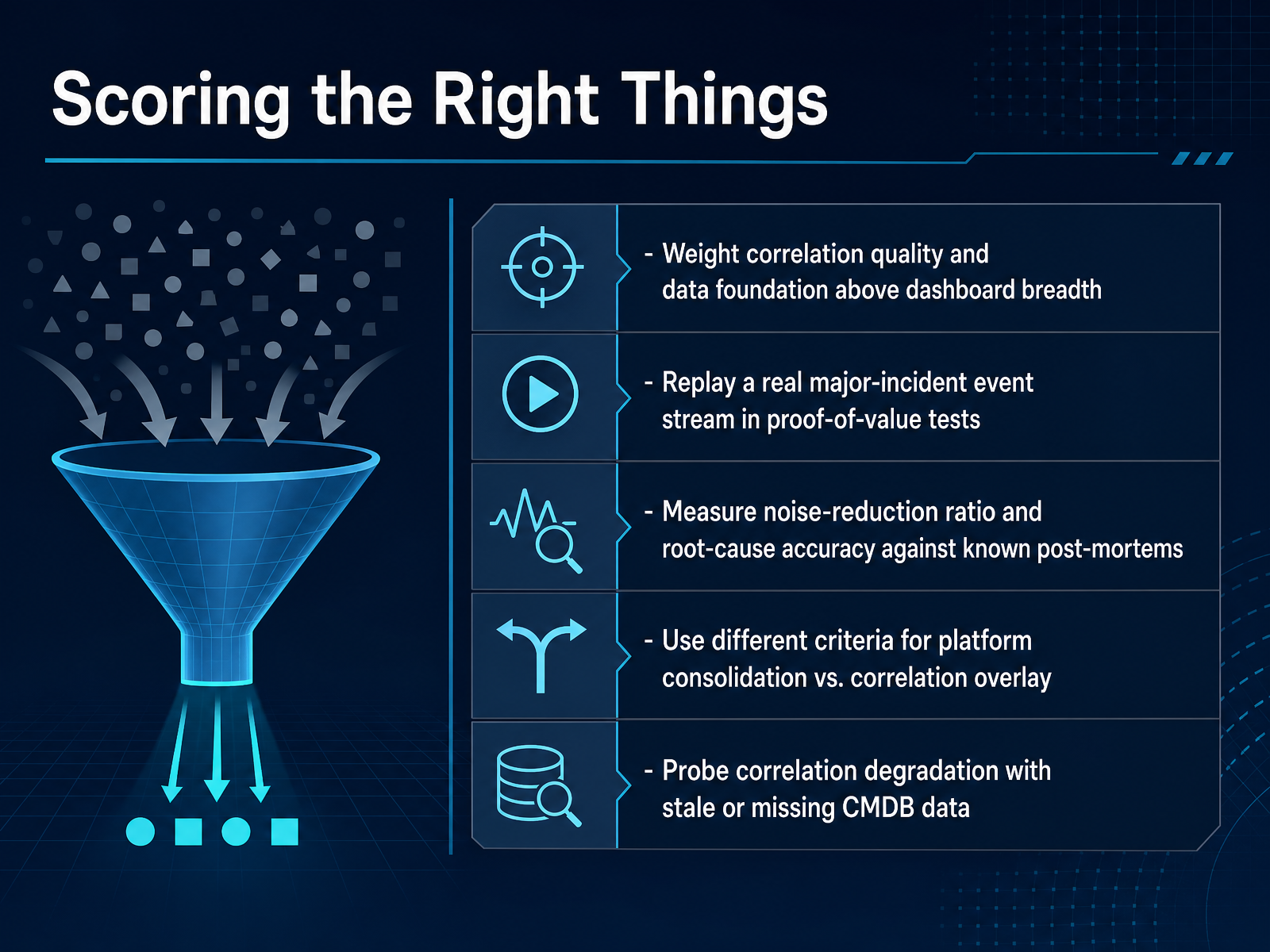 Scoring the Right Things

- Weight correlation quality and data foundation above dashboard breadth

- Replay a real major-incident event stream in proof-of-value tests

- Measure noise-reduction ratio and root-cause accuracy against known post-mortems

- Use different criteria for platform consolidation vs. correlation overlay

- Probe correlation degradation with stale or missing CMDB data